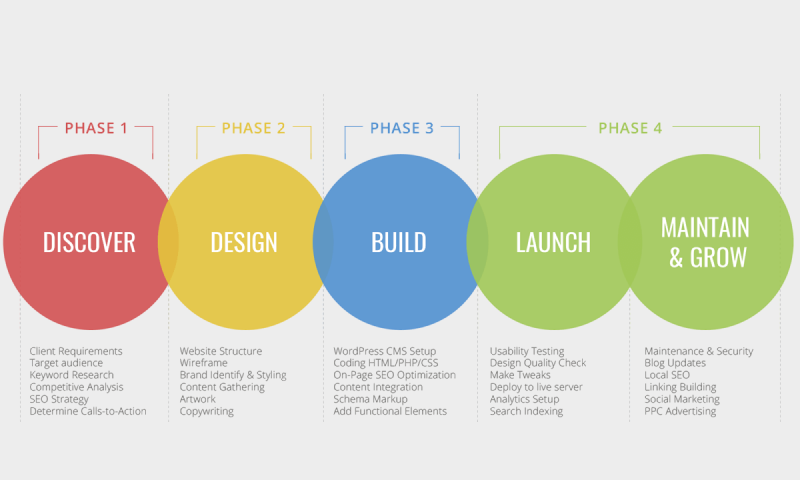 PHASE 1

DISCOVER

Client Requirements
Target audience
Keyword Research
Competitive Analysis
SEO Strategy
Determine Calls-to-Action

PHASE 2

DESIGN

Website Structure
Wireframe
Brand Identify & Styling
Content Gathering
Artwork
Copywriting

PHASE 3

BUILD

WordPress CMS Setup
Coding HTML/PHP/CSS
On-Page SEO Optimization
Content Integration
Schema Markup
Add Functional Elements

PHASE 4

LAUNCH

Usability Testing
Design Quality Check
Make Tweaks
Deploy to live server
Analytics Setup
Search Indexing

MAINTAIN & GROW

Maintenance & Security
Blog Updates
Local SEO
Linking Building
Social Marketing
PPC Advertising